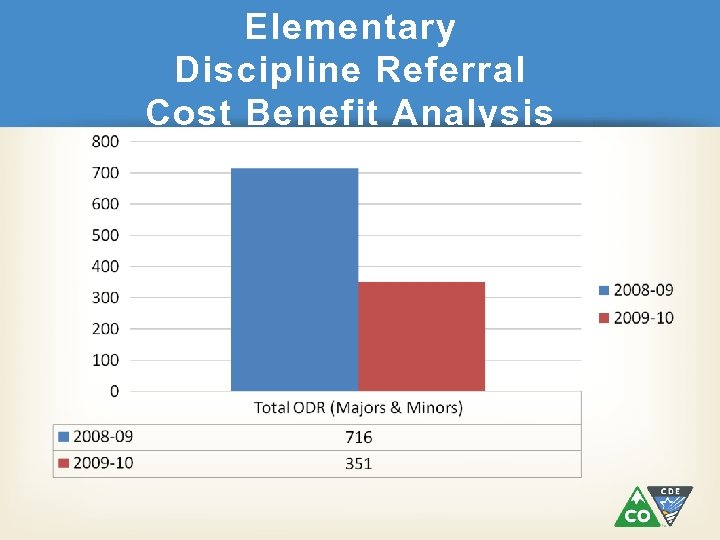 Elementary
Discipline Referral
Cost Benefit Analysis

800
700
600
500
400
300
200
100
0

2008-09
2009-10

| | Total ODR (Majors & Minors) |
|---|---|
| 2008-09 | 716 |
| 2009-10 | 351 |

CO
CDE